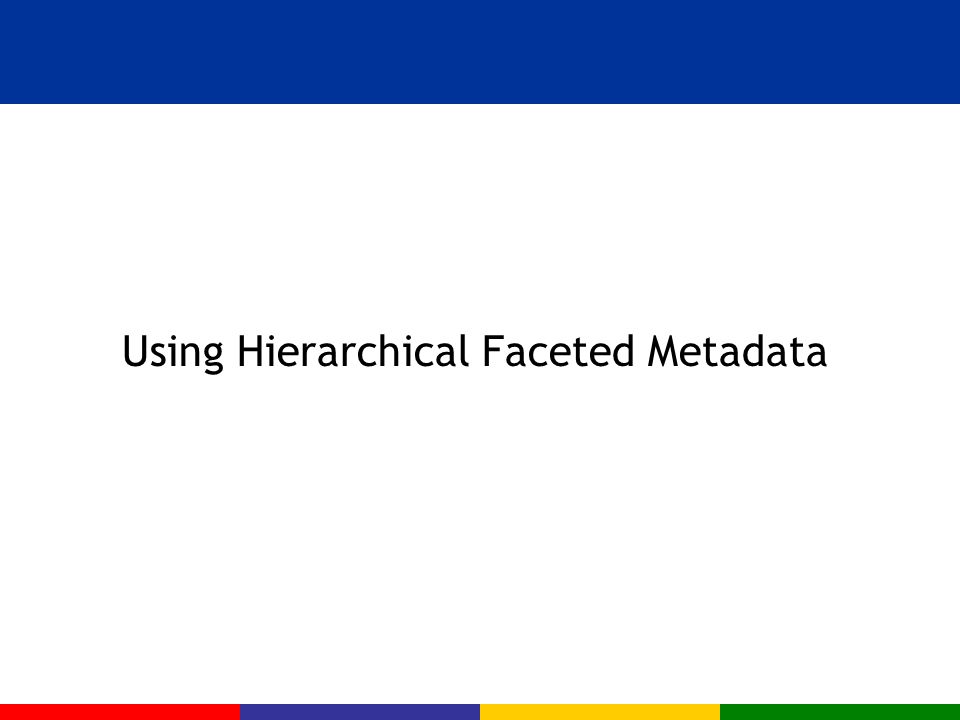 Using Hierarchical Faceted Metadata